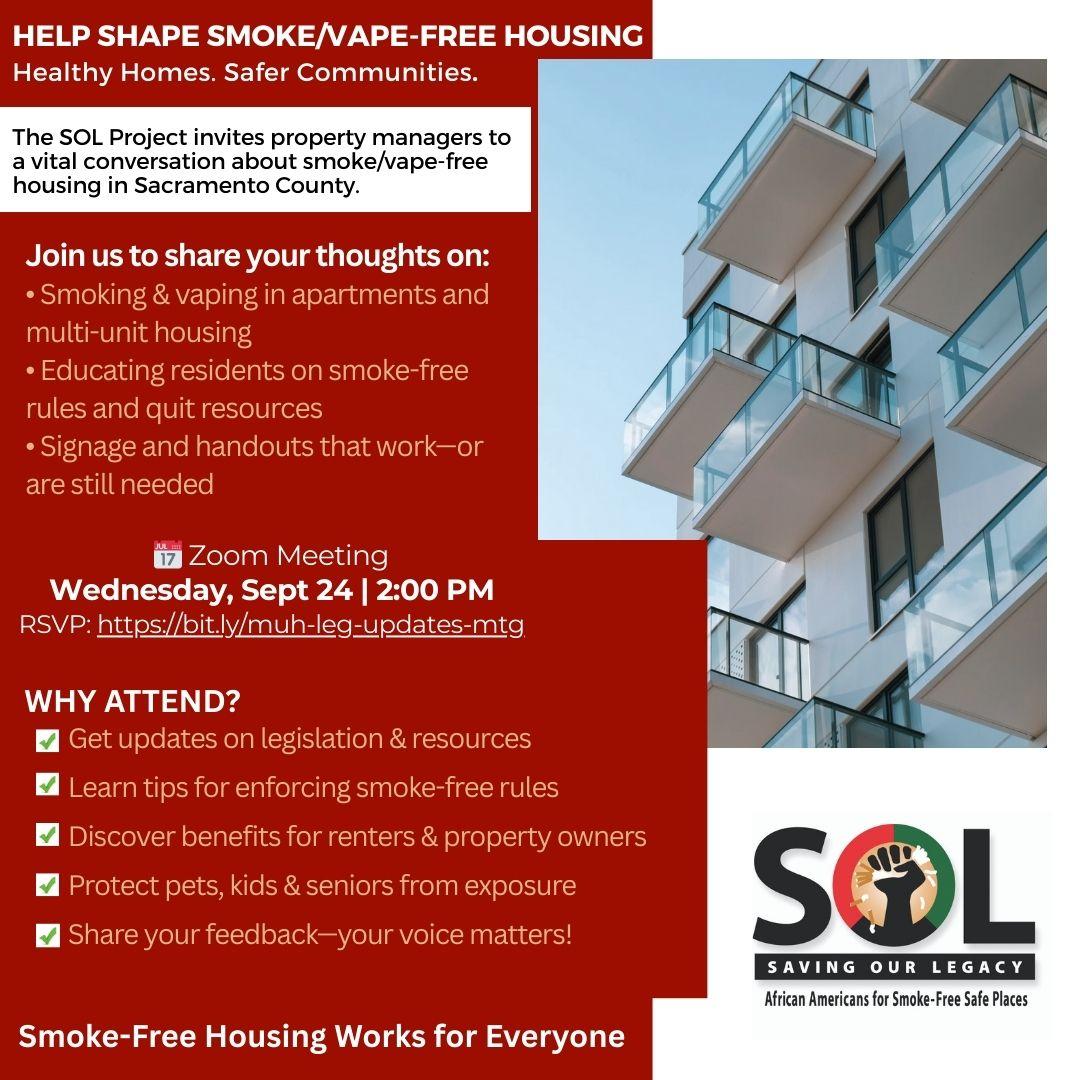 HELP SHAPE SMOKE/VAPE-FREE HOUSING
Healthy Homes. Safer Communities.

The SOL Project invites property managers to a vital conversation about smoke/vape-free housing in Sacramento County.

Join us to share your thoughts on:
• Smoking & vaping in apartments and multi-unit housing
• Educating residents on smoke-free rules and quit resources
• Signage and handouts that work—or are still needed

JUL 17 Zoom Meeting
Wednesday, Sept 24 | 2:00 PM
RSVP: https://bit.ly/muh-leg-updates-mtg

WHY ATTEND?
✅ Get updates on legislation & resources
✅ Learn tips for enforcing smoke-free rules
✅ Discover benefits for renters & property owners
✅ Protect pets, kids & seniors from exposure
✅ Share your feedback—your voice matters!

Smoke-Free Housing Works for Everyone

SOL
SAVING OUR LEGACY
African Americans for Smoke-Free Safe Places